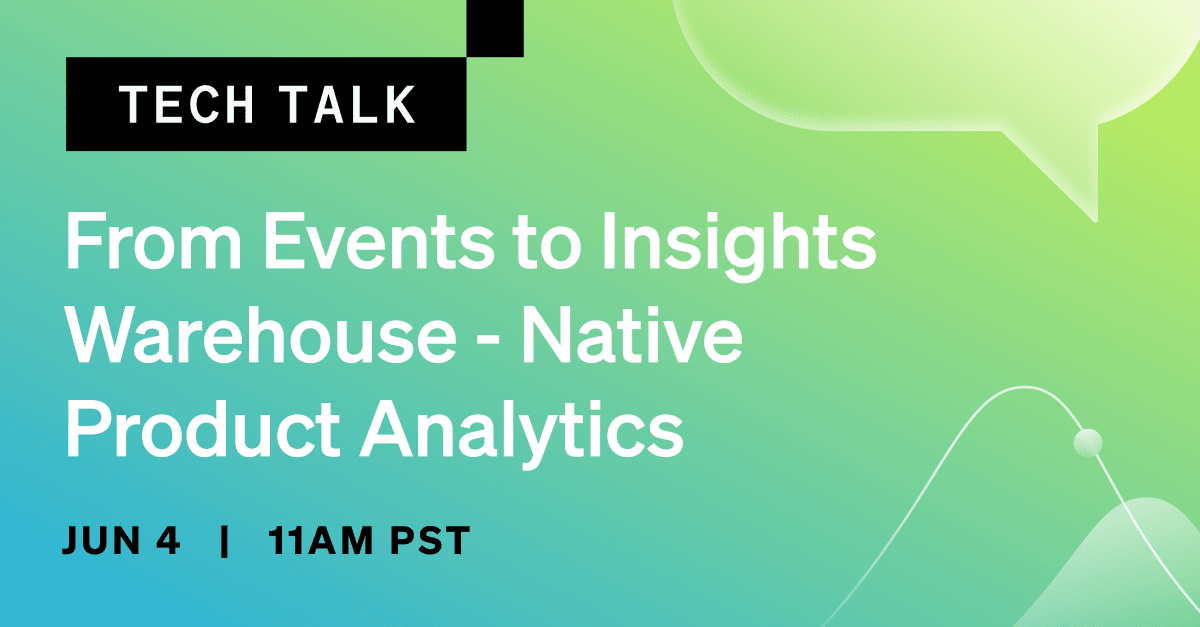 TECH TALK

From Events to Insights Warehouse - Native Product Analytics

JUN 4 | 11AM PST